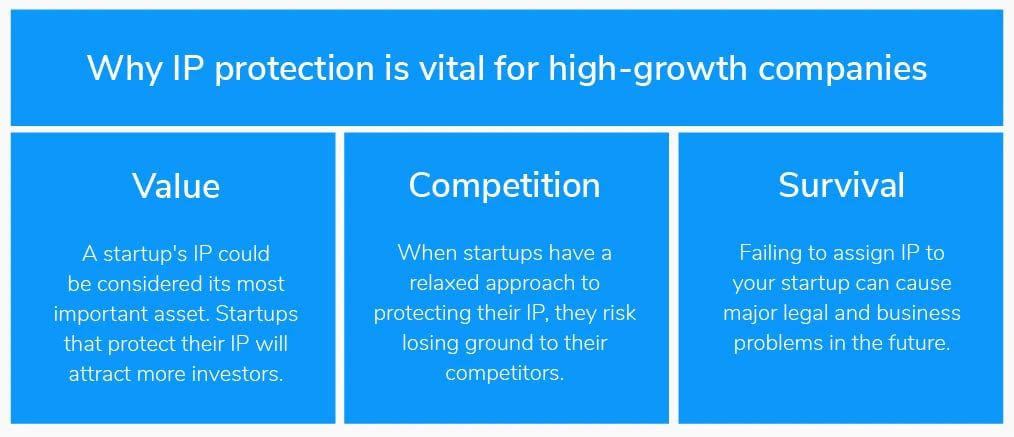 Why IP protection is vital for high-growth companies

Value

A startup's IP could be considered its most important asset. Startups that protect their IP will attract more investors.

Competition

When startups have a relaxed approach to protecting their IP, they risk losing ground to their competitors.

Survival

Failing to assign IP to your startup can cause major legal and business problems in the future.